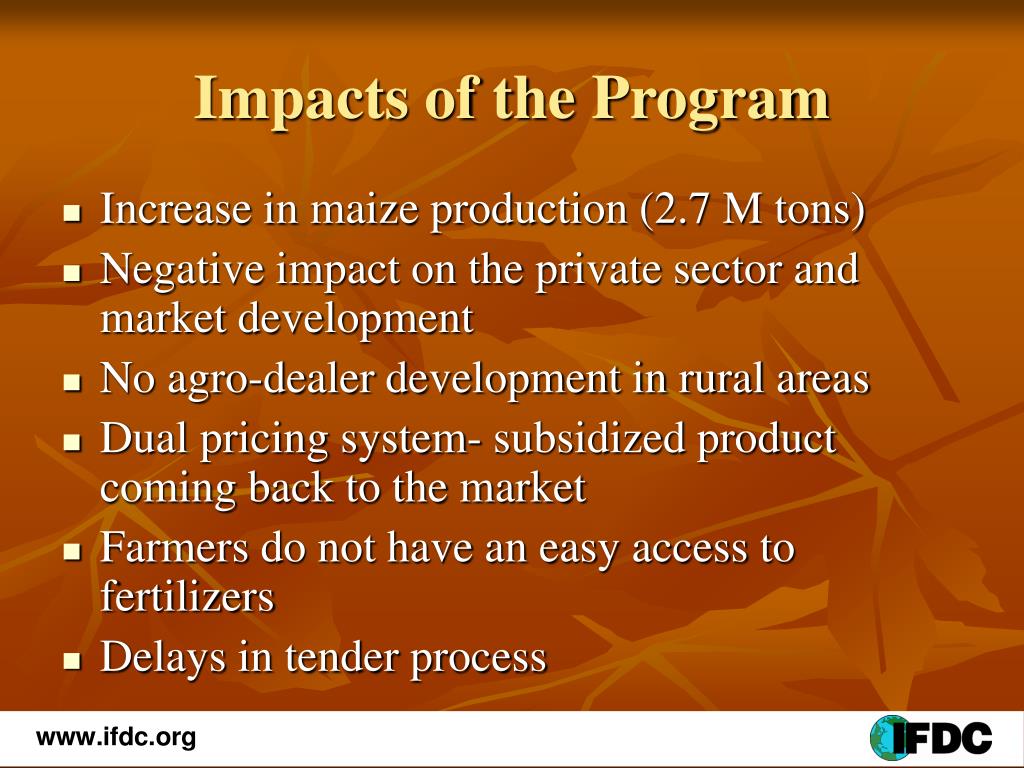 Impacts of the Program

- Increase in maize production (2.7 M tons)
- Negative impact on the private sector and market development
- No agro-dealer development in rural areas
- Dual pricing system- subsidized product coming back to the market
- Farmers do not have an easy access to fertilizers
- Delays in tender process

www.ifdc.org

IFDC